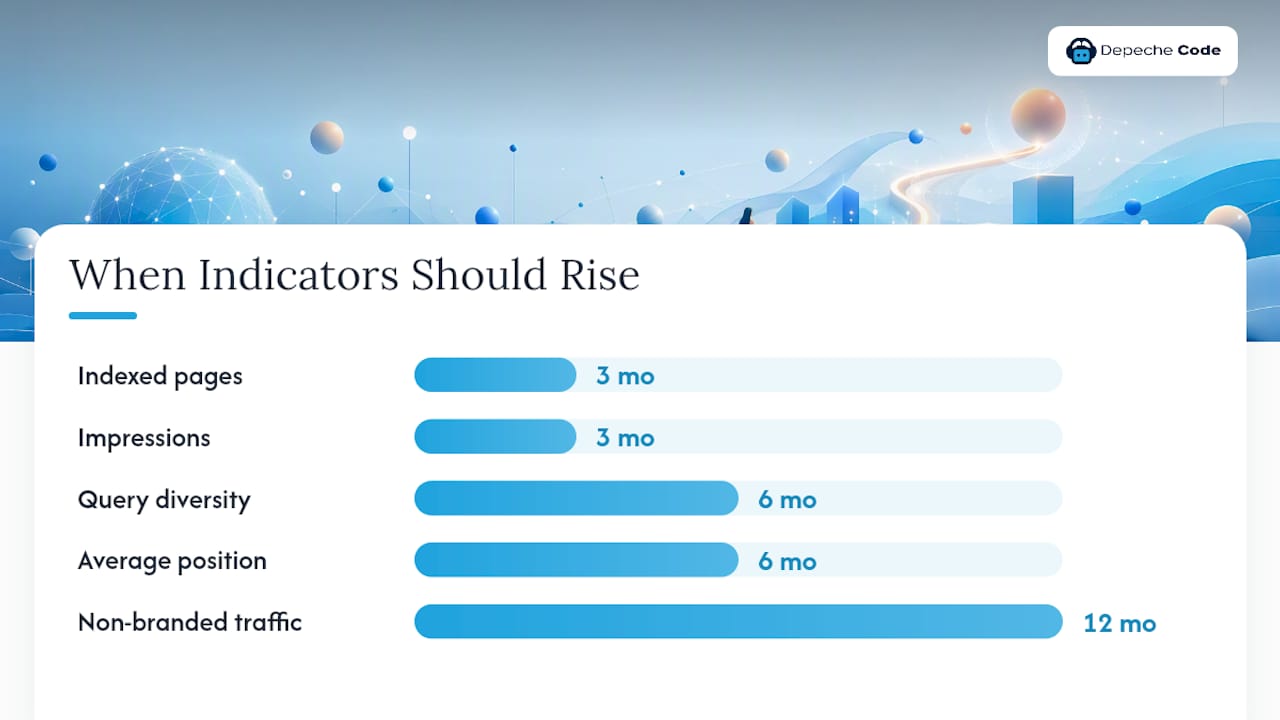 Depeche Code

When Indicators Should Rise

Indexed pages 3 mo

Impressions 3 mo

Query diversity 6 mo

Average position 6 mo

Non-branded traffic 12 mo